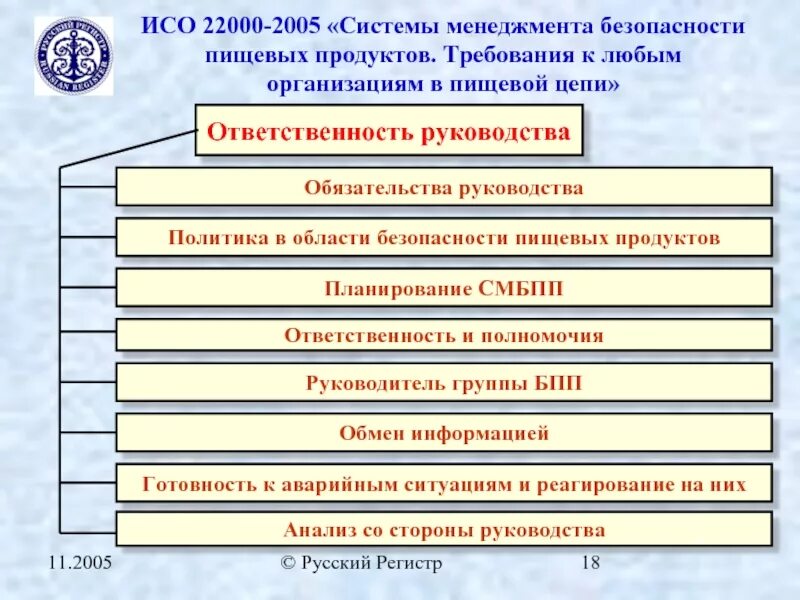 РУССКИЙ РЕГИСТР RUSSIAN REGISTER

ИСО 22000-2005 «Системы менеджмента безопасности пищевых продуктов. Требования к любым организациям в пищевой цепи»

Ответственность руководства

Обязательства руководства

Политика в области безопасности пищевых продуктов

Планирование СМБПП

Ответственность и полномочия

Руководитель группы БПП

Обмен информацией

Готовность к аварийным ситуациям и реагирование на них

Анализ со стороны руководства

11.2005 © Русский Регистр 18